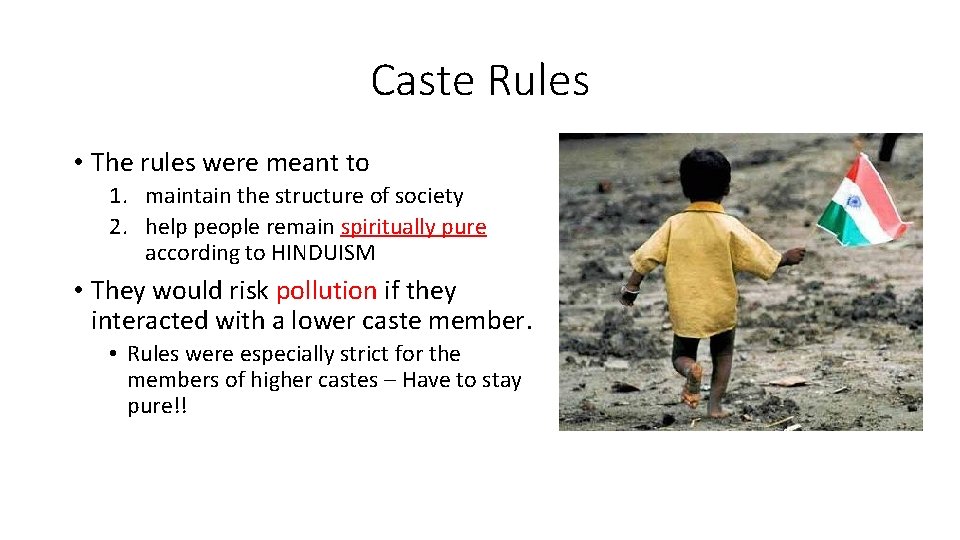 Caste Rules

• The rules were meant to
1. maintain the structure of society
2. help people remain spiritually pure according to HINDUISM

• They would risk pollution if they interacted with a lower caste member.
• Rules were especially strict for the members of higher castes – Have to stay pure!!